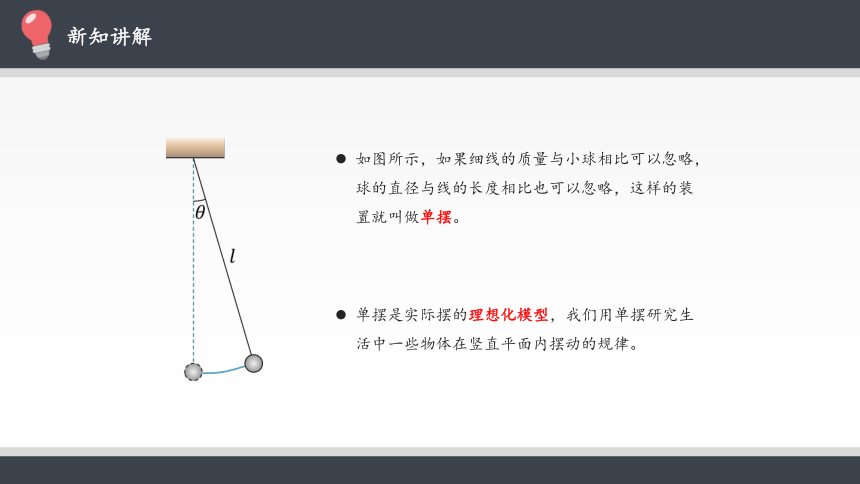 新知讲解

$\theta$

$l$

● 如图所示，如果细线的质量与小球相比可以忽略，球的直径与线的长度相比也可以忽略，这样的装置就叫做单摆。

● 单摆是实际摆的理想化模型，我们用单摆研究生活中一些物体在竖直平面内摆动的规律。